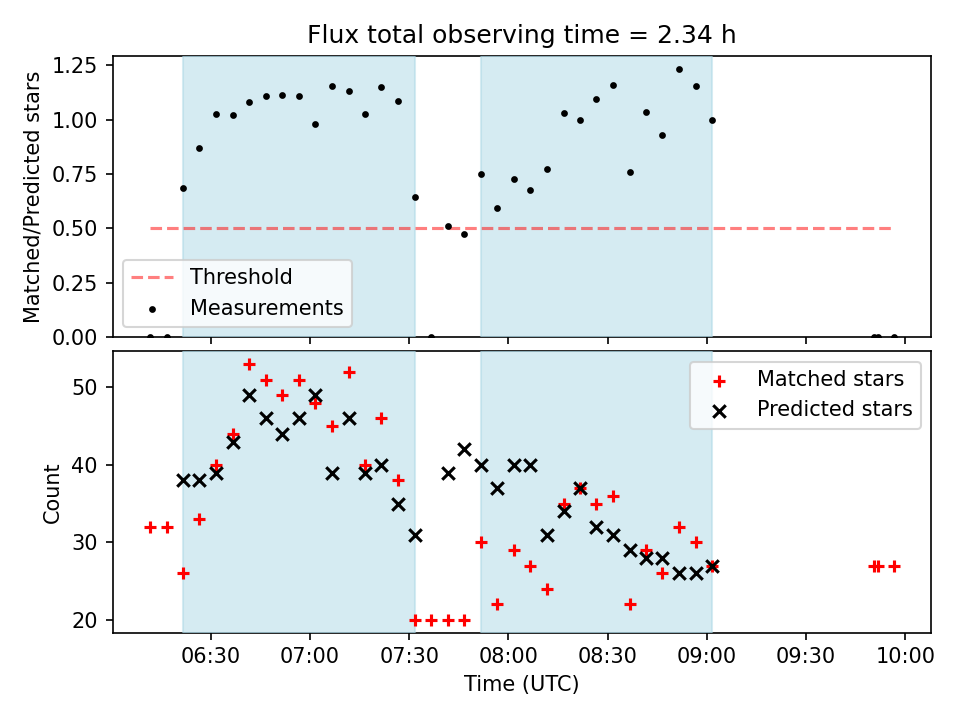 Flux total observing time = 2.34 h

Matched/Predicted stars

1.25
1.00
0.75
0.50
0.25
0.00

Threshold
Measurements

Count

50
40
30
20

Matched stars
Predicted stars

06:30
07:00
07:30
08:00
08:30
09:00
09:30
10:00

Time (UTC)